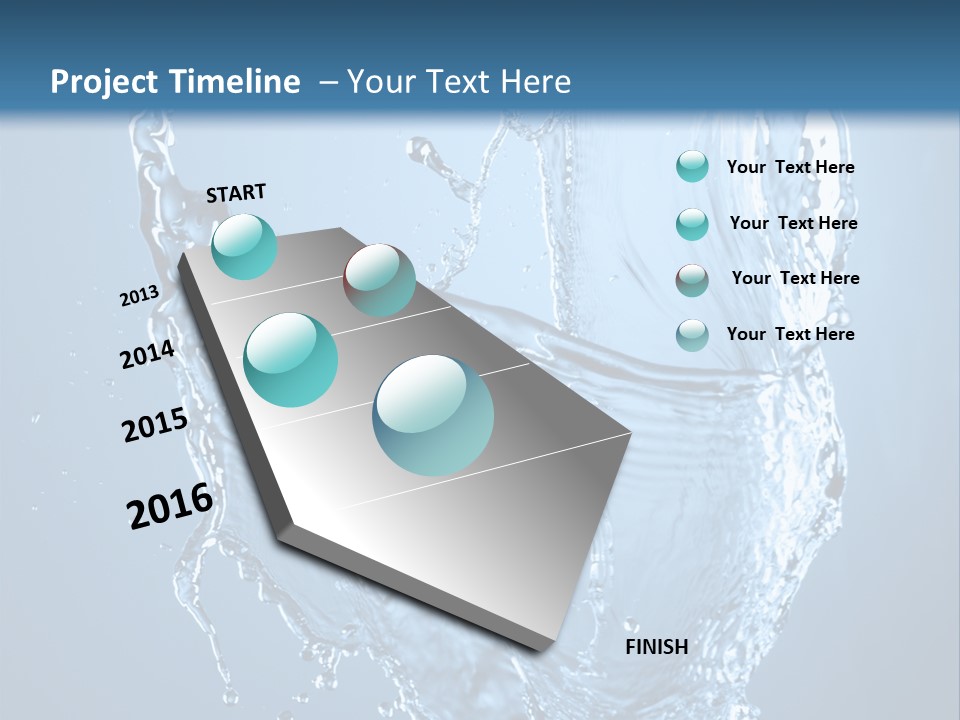 Project Timeline – Your Text Here

START

2013

2014

2015

2016

FINISH

Your Text Here

Your Text Here

Your Text Here

Your Text Here